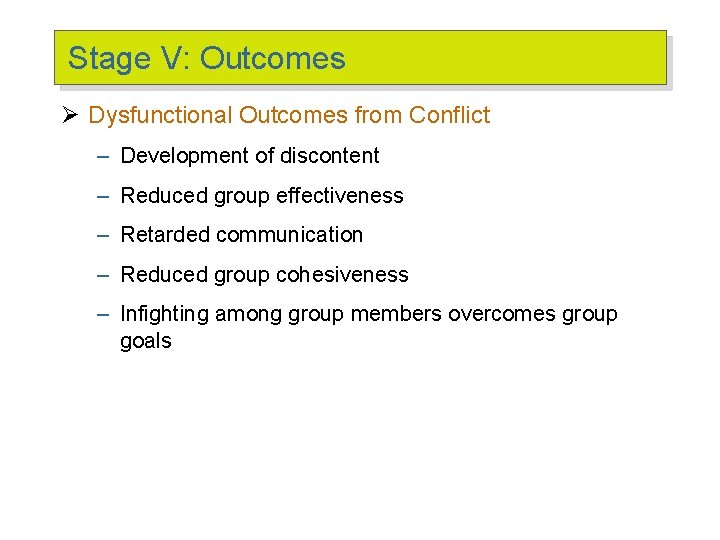 Stage V: Outcomes

➢ Dysfunctional Outcomes from Conflict

– Development of discontent

– Reduced group effectiveness

– Retarded communication

– Reduced group cohesiveness

– Infighting among group members overcomes group goals